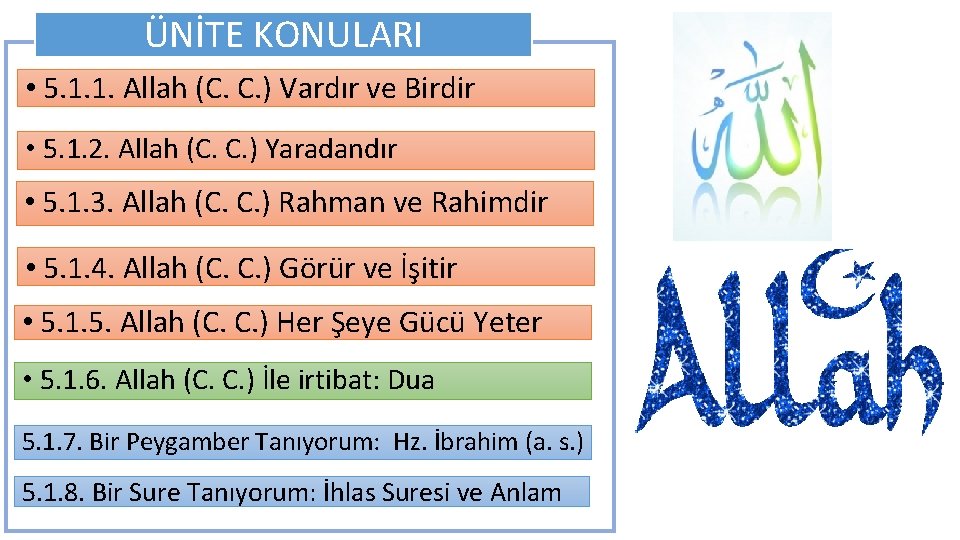 ÜNİTE KONULARI

• 5.1.1. Allah (C. C.) Vardır ve Birdir

• 5.1.2. Allah (C. C.) Yaradandır

• 5.1.3. Allah (C. C.) Rahman ve Rahimdir

• 5.1.4. Allah (C. C.) Görür ve İşitir

• 5.1.5. Allah (C. C.) Her Şeye Gücü Yeter

• 5.1.6. Allah (C. C.) İle irtibat: Dua

5.1.7. Bir Peygamber Tanıyorum: Hz. İbrahim (a. s.)

5.1.8. Bir Sure Tanıyorum: İhlas Suresi ve Anlam

الله

Allah